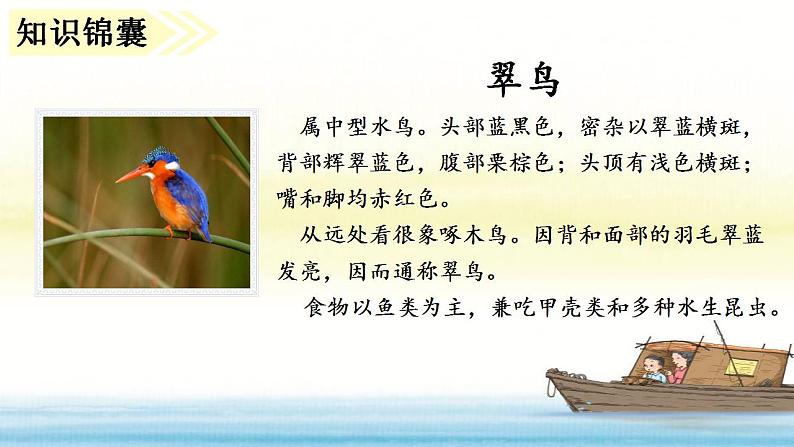 知识锦囊

翠鸟

属中型水鸟。头部蓝黑色，密杂以翠蓝横斑，背部辉翠蓝色，腹部栗棕色；头顶有浅色横斑；嘴和脚均赤红色。

从远处看很象啄木鸟。因背和面部的羽毛翠蓝发亮，因而通称翠鸟。

食物以鱼类为主，兼吃甲壳类和多种水生昆虫。